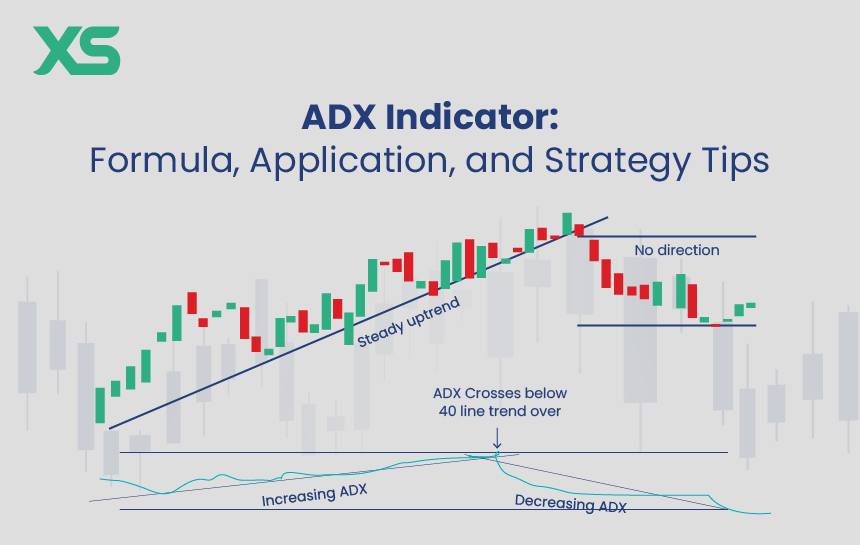 XS

ADX Indicator:
Formula, Application, and Strategy Tips

No direction

Steady uptrend

ADX Crosses below
40 line trend over

Increasing ADX

Decreasing ADX